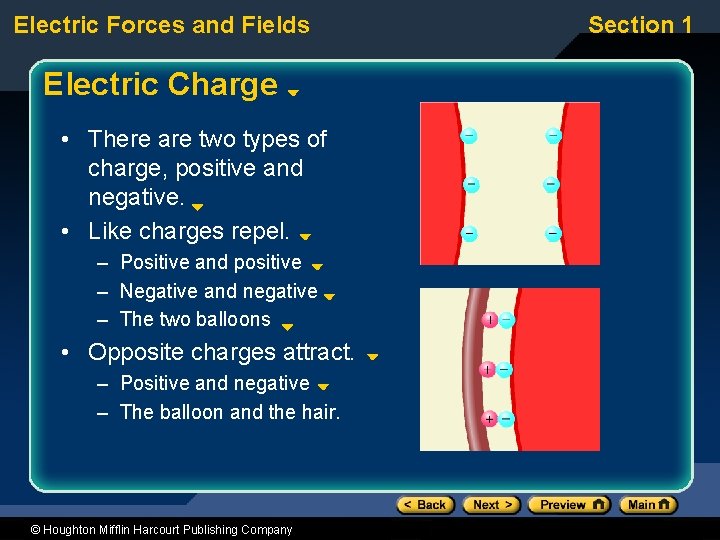 Electric Forces and Fields

Section 1

Electric Charge

• There are two types of charge, positive and negative.
• Like charges repel.
– Positive and positive
– Negative and negative
– The two balloons
• Opposite charges attract.
– Positive and negative
– The balloon and the hair.

−
−
−
−
−
−

+
−
+
−
+
−

< Back
Next >
Preview
Main

© Houghton Mifflin Harcourt Publishing Company